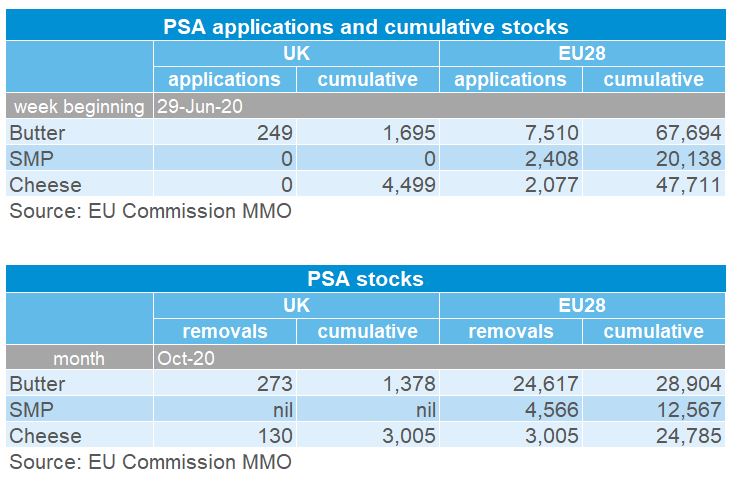 PSA applications and cumulative stocks

| | UK | | EU28 | |
|---|---|---|---|---|
| | applications | cumulative | applications | cumulative |
| week beginning | 29-Jun-20 | | | |
| Butter | 249 | 1,695 | 7,510 | 67,694 |
| SMP | 0 | 0 | 2,408 | 20,138 |
| Cheese | 0 | 4,499 | 2,077 | 47,711 |

Source: EU Commission MMO

PSA stocks

| | UK | | EU28 | |
|---|---|---|---|---|
| | removals | cumulative | removals | cumulative |
| month | Oct-20 | | | |
| Butter | 273 | 1,378 | 24,617 | 28,904 |
| SMP | nil | nil | 4,566 | 12,567 |
| Cheese | 130 | 3,005 | 3,005 | 24,785 |

Source: EU Commission MMO